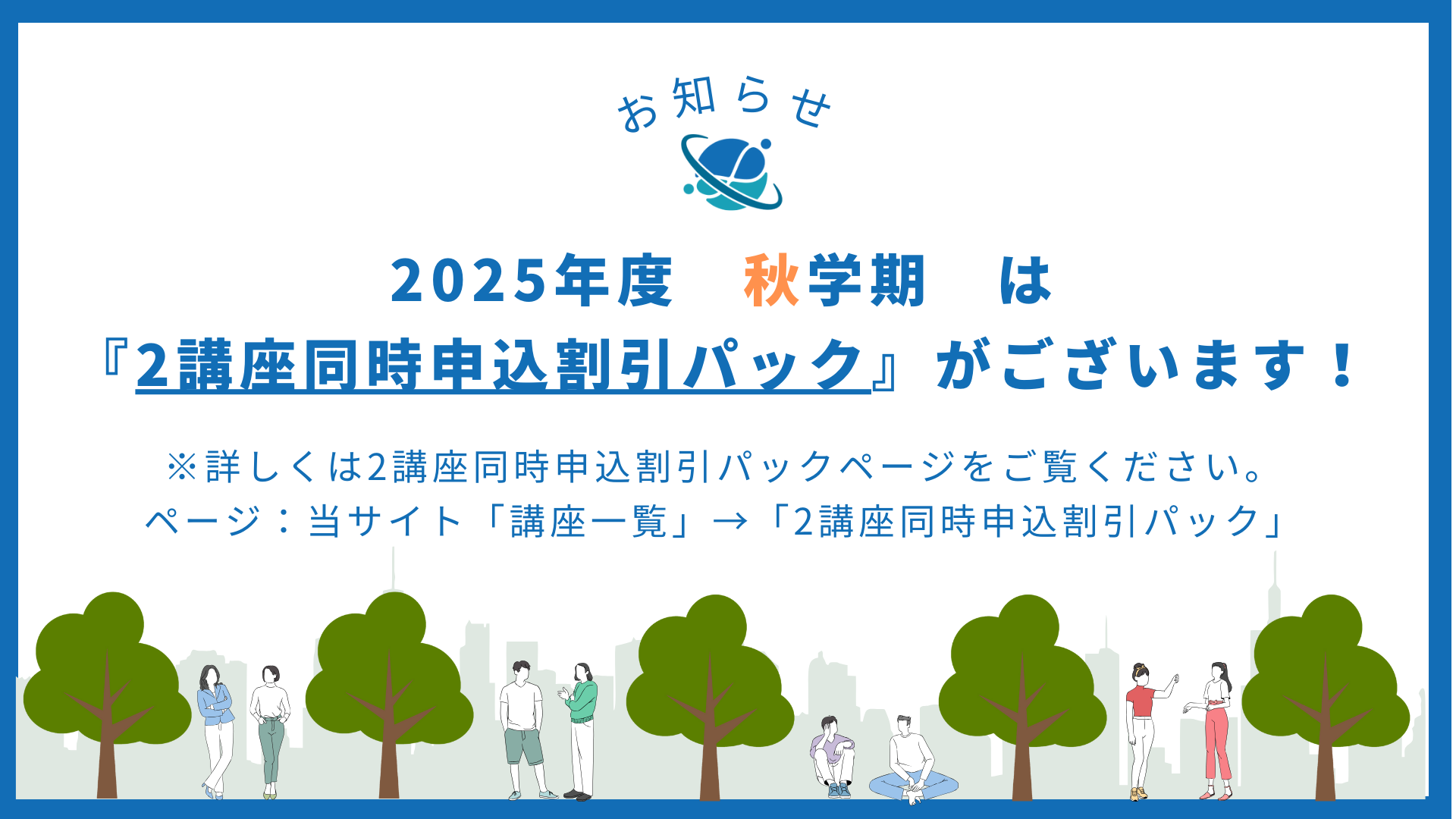 お知らせ

2025年度　秋学期　は
『2講座同時申込割引パック』がございます！

※詳しくは2講座同時申込割引パックページをご覧ください。
ページ：当サイト「講座一覧」→「2講座同時申込割引パック」